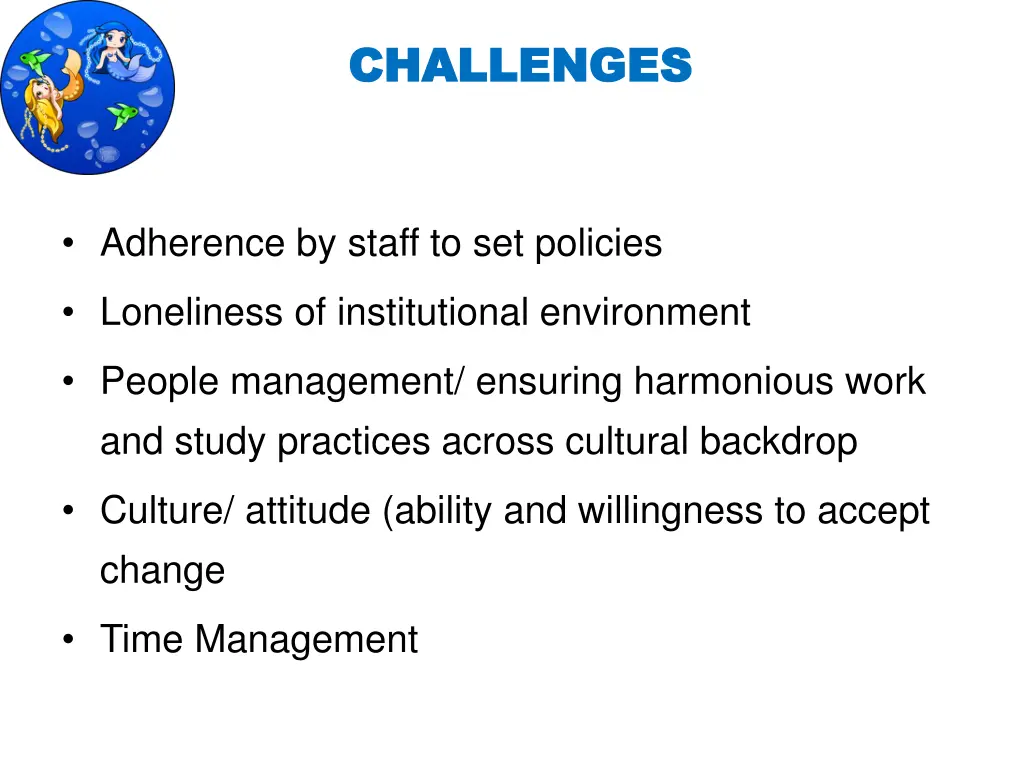 CHALLENGES

• Adherence by staff to set policies
• Loneliness of institutional environment
• People management/ ensuring harmonious work and study practices across cultural backdrop
• Culture/ attitude (ability and willingness to accept change
• Time Management